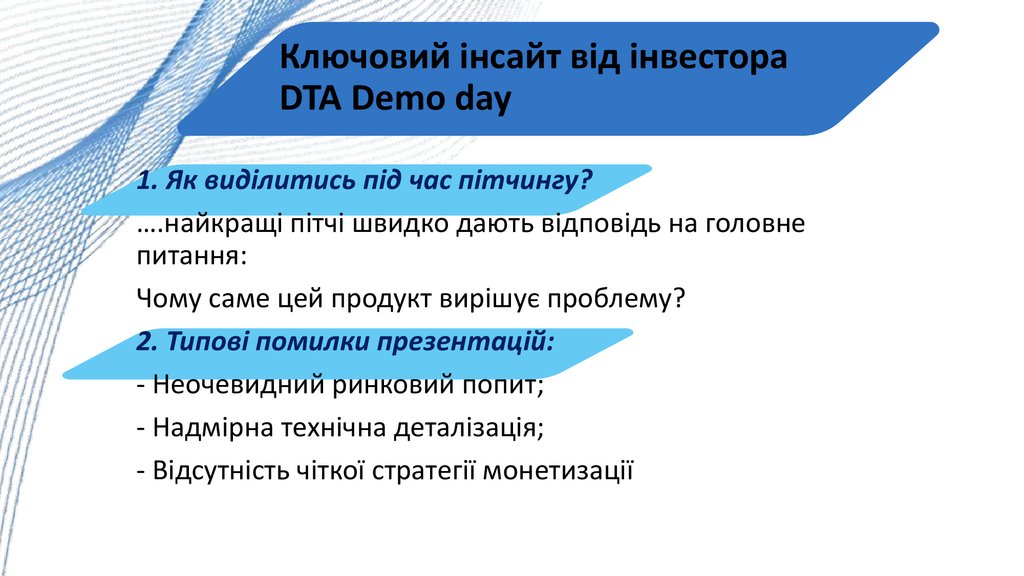 Ключовий інсайт від інвестора DTA Demo day

1. Як виділитись під час пітчингу?

….найкращі пітчі швидко дають відповідь на головне питання:

Чому саме цей продукт вирішує проблему?

2. Типові помилки презентацій:

- Неочевидний ринковий попит;

- Надмірна технічна деталізація;

- Відсутність чіткої стратегії монетизації